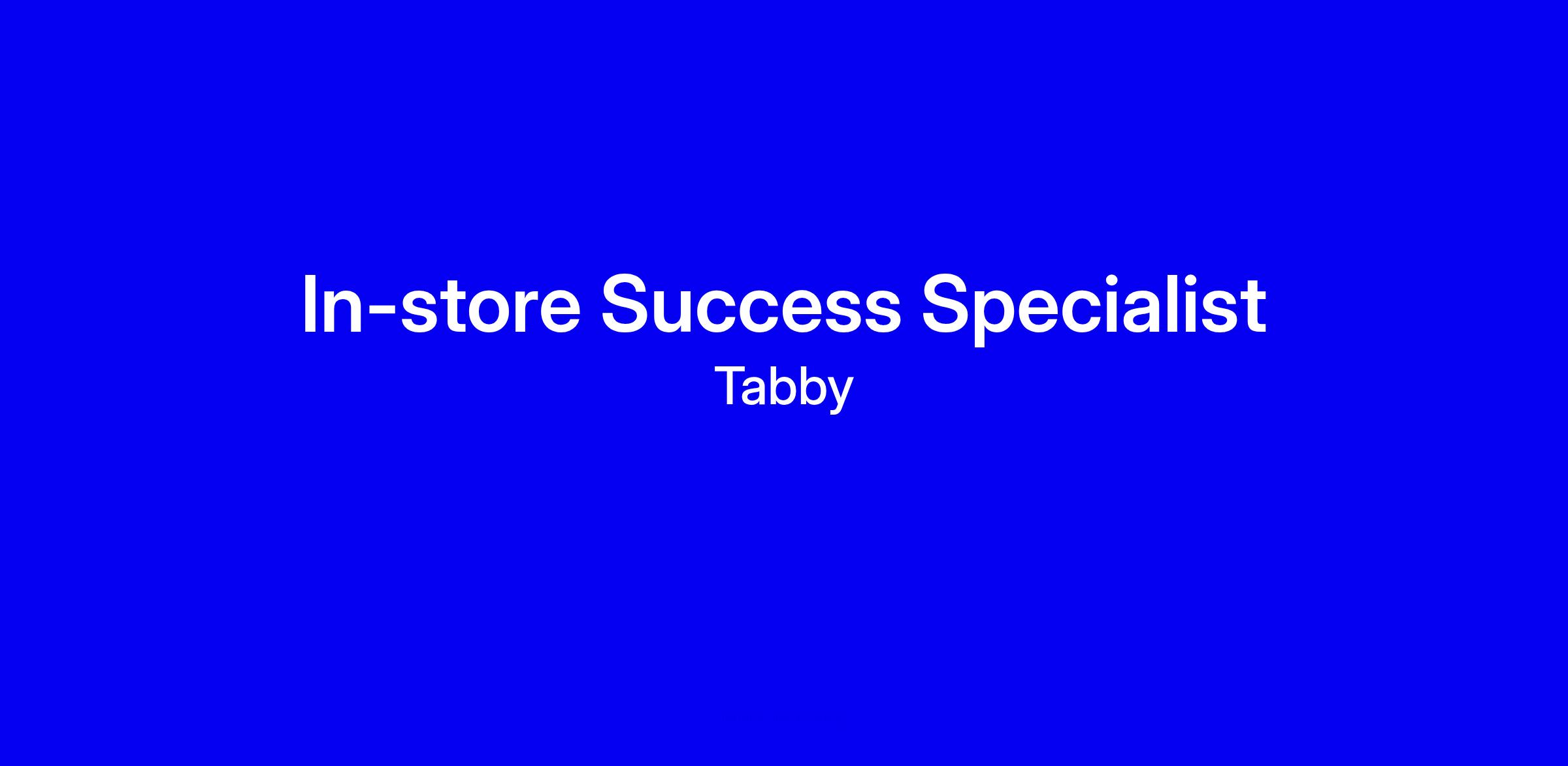 In-store Success Specialist
Tabby